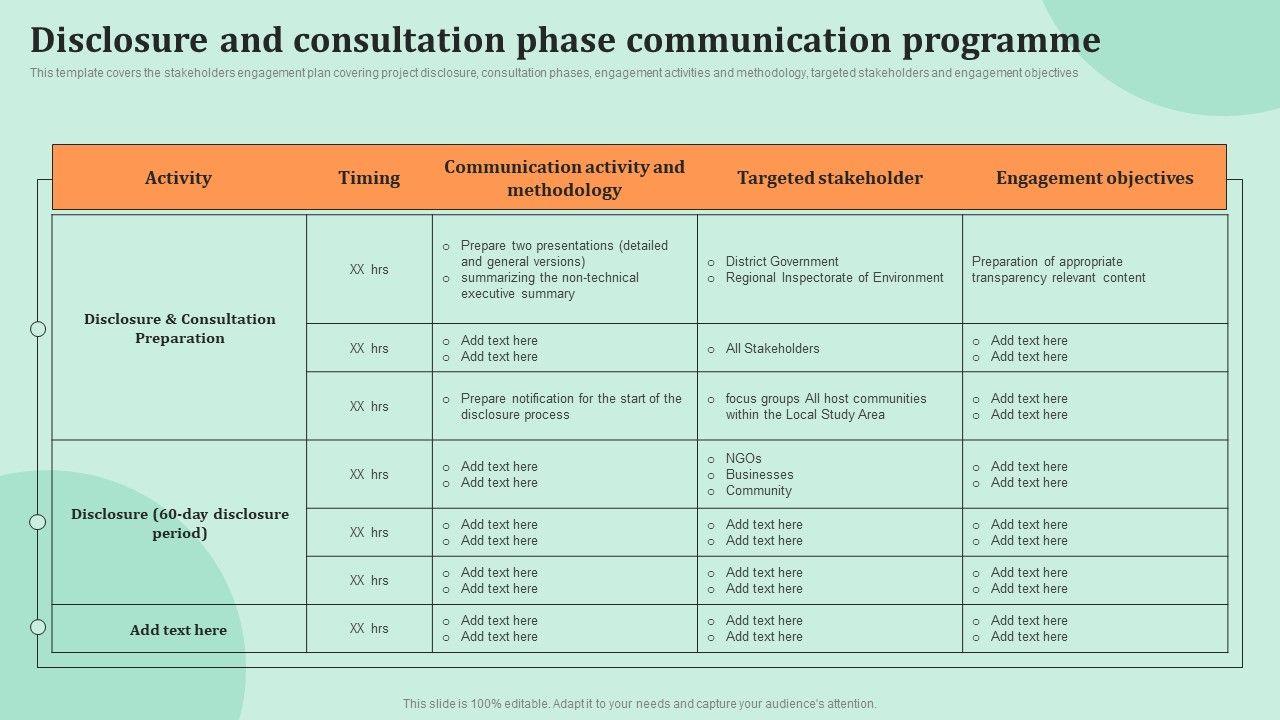 Disclosure and consultation phase communication programme

This template covers the stakeholders engagement plan covering project disclosure, consultation phases, engagement activities and methodology, targeted stakeholders and engagement objectives

| Activity | Timing | Communication activity and methodology | Targeted stakeholder | Engagement objectives |
|---|---|---|---|---|
| Disclosure & Consultation Preparation | XX hrs | o Prepare two presentations (detailed and general versions) o summarizing the non-technical executive summary | o District Government o Regional Inspectorate of Environment | Preparation of appropriate transparency relevant content |
| | XX hrs | o Add text here o Add text here | o All Stakeholders | o Add text here o Add text here |
| | XX hrs | o Prepare notification for the start of the disclosure process | o focus groups All host communities within the Local Study Area | o Add text here o Add text here |
| Disclosure (60-day disclosure period) | XX hrs | o Add text here o Add text here | o NGOs o Businesses o Community | o Add text here o Add text here |
| | XX hrs | o Add text here o Add text here | o Add text here o Add text here | o Add text here o Add text here |
| | XX hrs | o Add text here o Add text here | o Add text here o Add text here | o Add text here o Add text here |
| Add text here | XX hrs | o Add text here o Add text here | o Add text here o Add text here | o Add text here o Add text here |

This slide is 100% editable. Adapt it to your needs and capture your audience's attention.